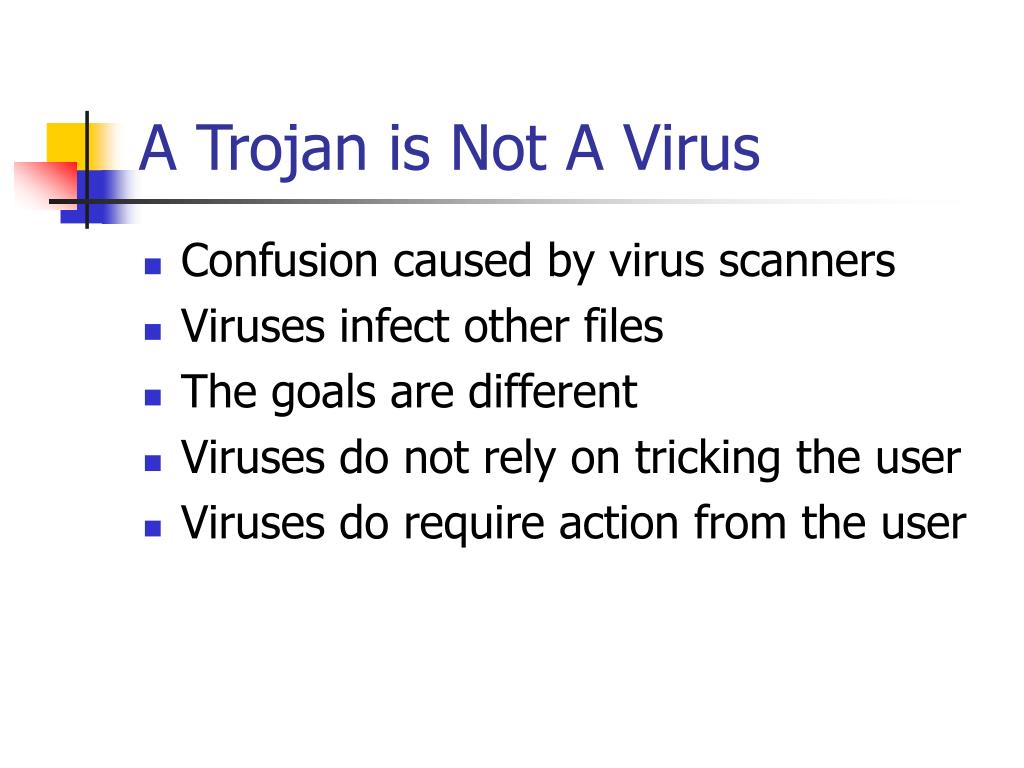 A Trojan is Not A Virus

- Confusion caused by virus scanners
- Viruses infect other files
- The goals are different
- Viruses do not rely on tricking the user
- Viruses do require action from the user